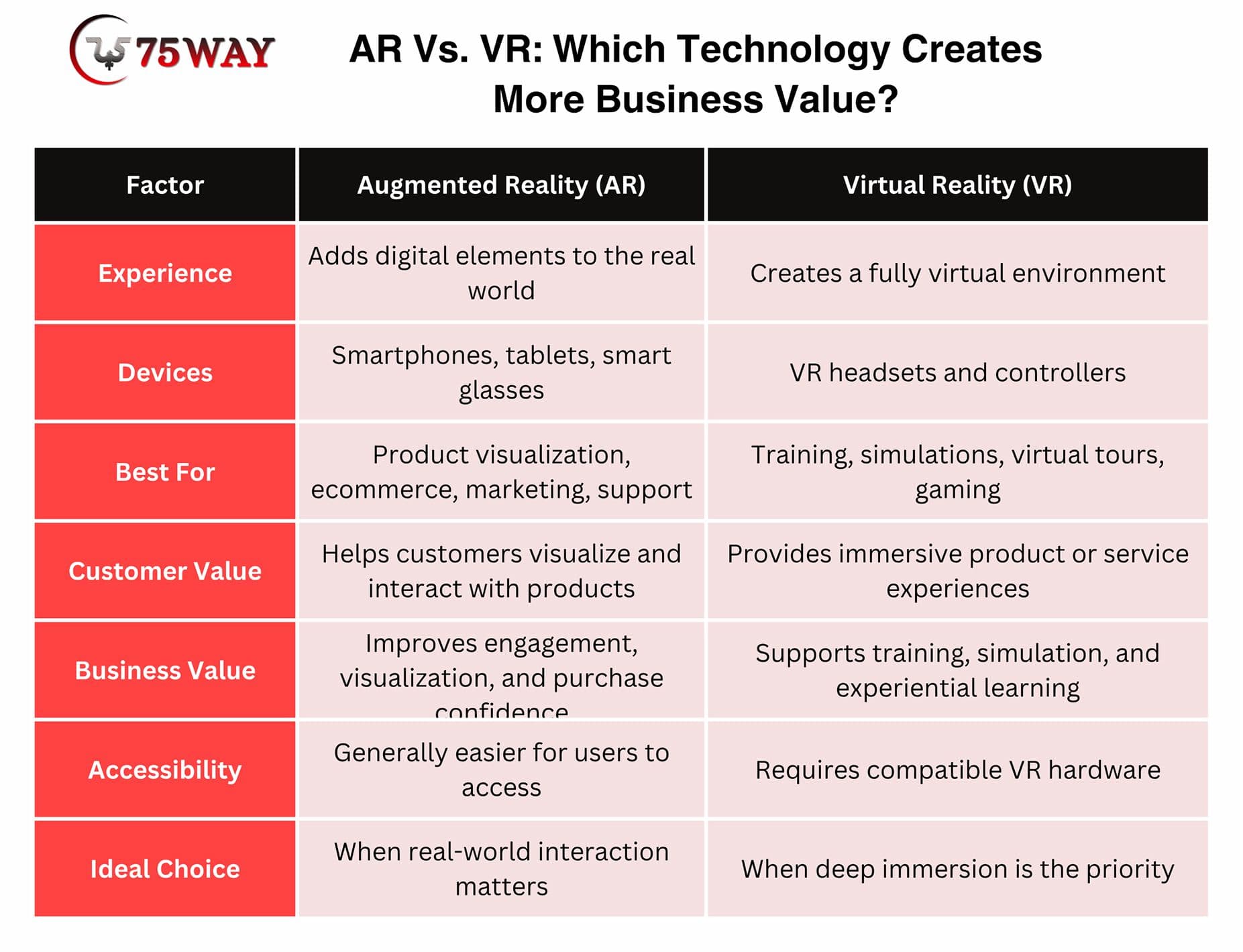 75WAY

AR Vs. VR: Which Technology Creates More Business Value?

| Factor | Augmented Reality (AR) | Virtual Reality (VR) |
|---|---|---|
| Experience | Adds digital elements to the real world | Creates a fully virtual environment |
| Devices | Smartphones, tablets, smart glasses | VR headsets and controllers |
| Best For | Product visualization, ecommerce, marketing, support | Training, simulations, virtual tours, gaming |
| Customer Value | Helps customers visualize and interact with products | Provides immersive product or service experiences |
| Business Value | Improves engagement, visualization, and purchase confidence | Supports training, simulation, and experiential learning |
| Accessibility | Generally easier for users to access | Requires compatible VR hardware |
| Ideal Choice | When real-world interaction matters | When deep immersion is the priority |